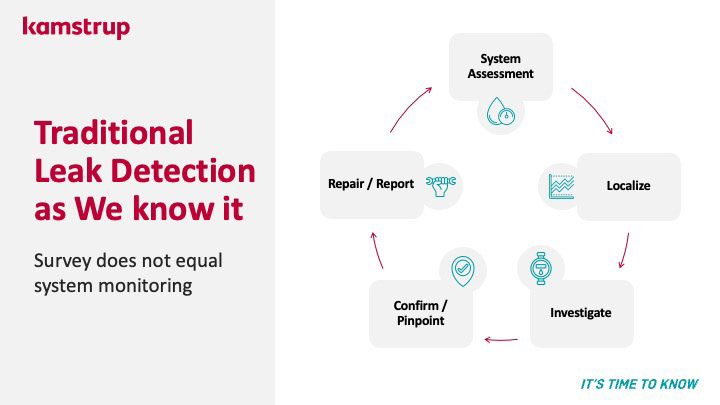 kamstrup

Traditional Leak Detection as We know it

Survey does not equal system monitoring

System Assessment

Localize

Investigate

Confirm / Pinpoint

Repair / Report

IT'S TIME TO KNOW